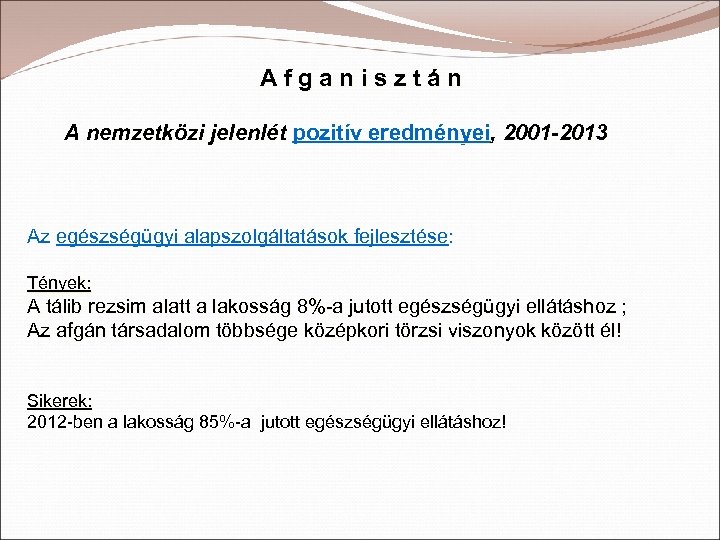 A f g a n i s z t á n

A nemzetközi jelenlét pozitív eredményei, 2001-2013

Az egészségügyi alapszolgáltatások fejlesztése:

Tények:
A tálib rezsim alatt a lakosság 8%-a jutott egészségügyi ellátáshoz ;
Az afgán társadalom többsége középkori törzsi viszonyok között él!

Sikerek:
2012-ben a lakosság 85%-a jutott egészségügyi ellátáshoz!